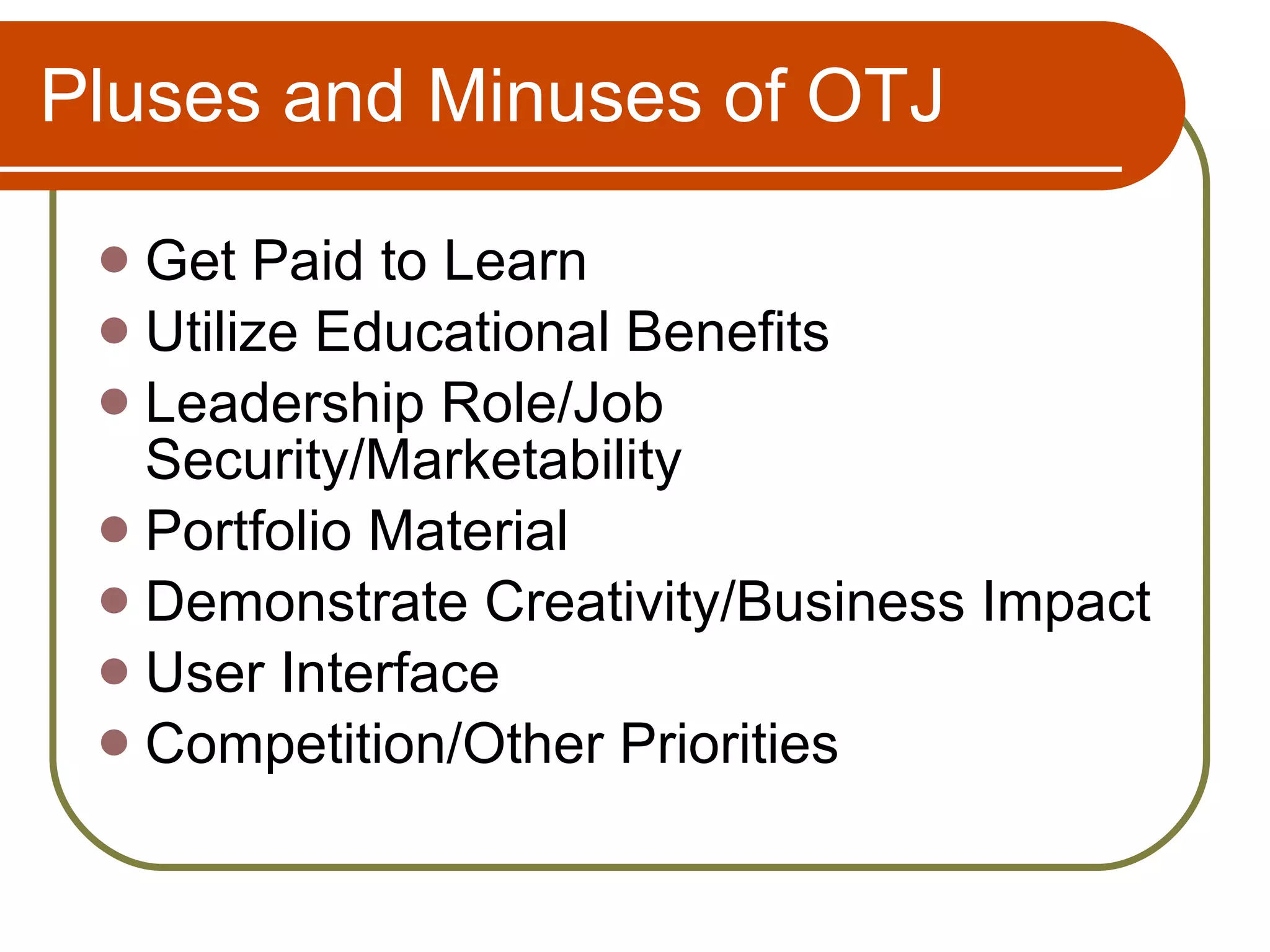 Pluses and Minuses of OTJ

- Get Paid to Learn
- Utilize Educational Benefits
- Leadership Role/Job Security/Marketability
- Portfolio Material
- Demonstrate Creativity/Business Impact
- User Interface
- Competition/Other Priorities